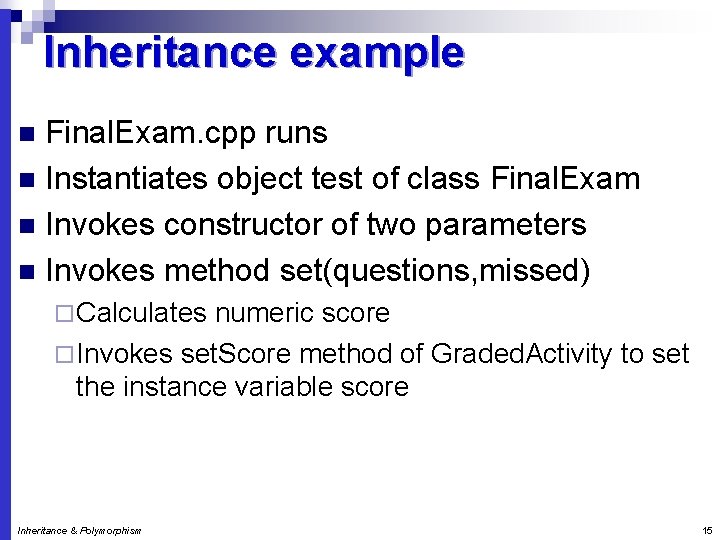 Inheritance example

- FinalExam.cpp runs
- Instantiates object test of class FinalExam
- Invokes constructor of two parameters
- Invokes method set(questions,missed)
  - Calculates numeric score
  - Invokes setScore method of GradedActivity to set the instance variable score

Inheritance & Polymorphism

15